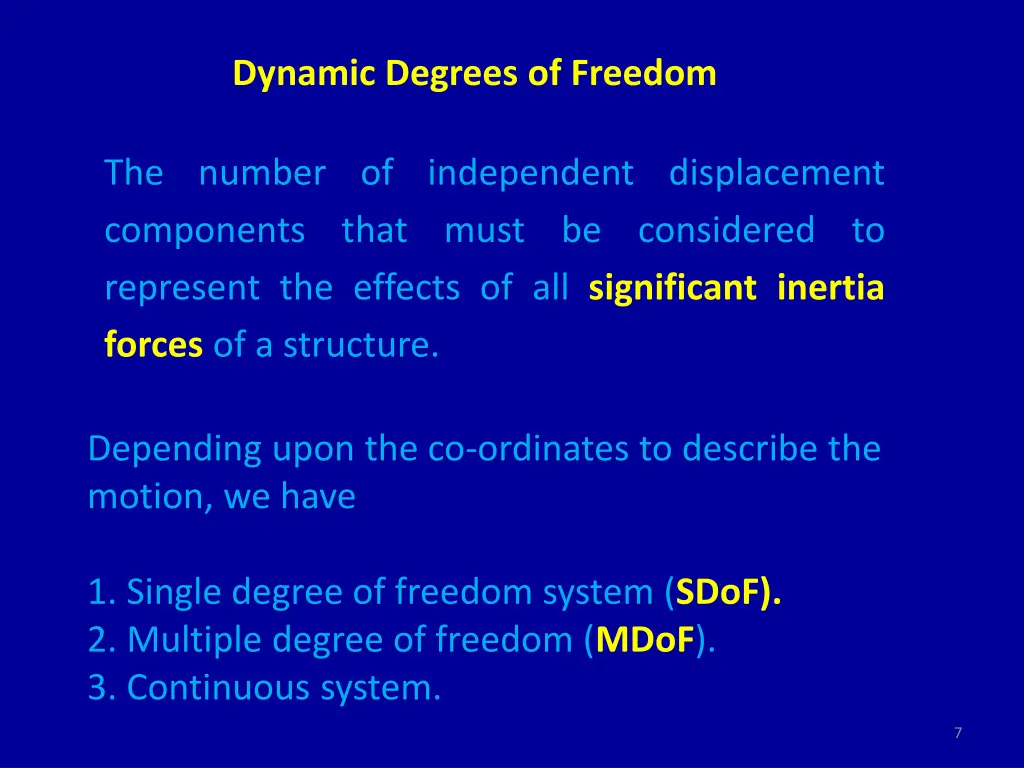 Dynamic Degrees of Freedom

The number of independent displacement components that must be considered to represent the effects of all significant inertia forces of a structure.

Depending upon the co-ordinates to describe the motion, we have

1. Single degree of freedom system (SDoF).
2. Multiple degree of freedom (MDoF).
3. Continuous system.

7